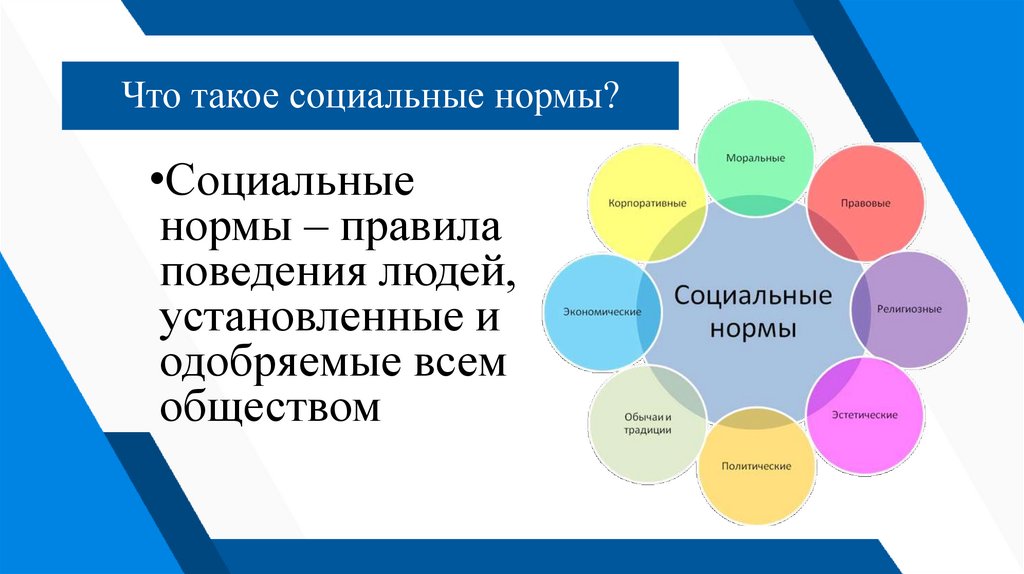 Что такое социальные нормы?

•Социальные нормы – правила поведения людей, установленные и одобряемые всем обществом

Социальные нормы

Моральные

Правовые

Религиозные

Эстетические

Политические

Обычаи и традиции

Экономические

Корпоративные